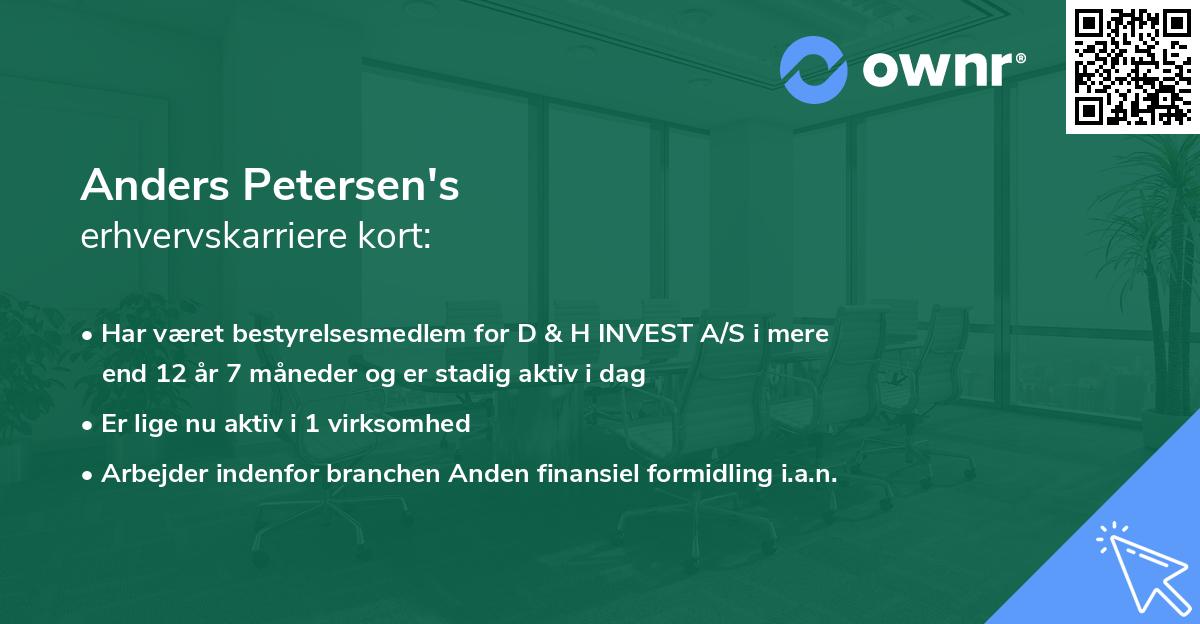 ownr®

Anders Petersen's
erhvervskarriere kort:

• Har været bestyrelsesmedlem for D & H INVEST A/S i mere end 12 år 7 måneder og er stadig aktiv i dag

• Er lige nu aktiv i 1 virksomhed

• Arbejder indenfor branchen Anden finansiel formidling i.a.n.